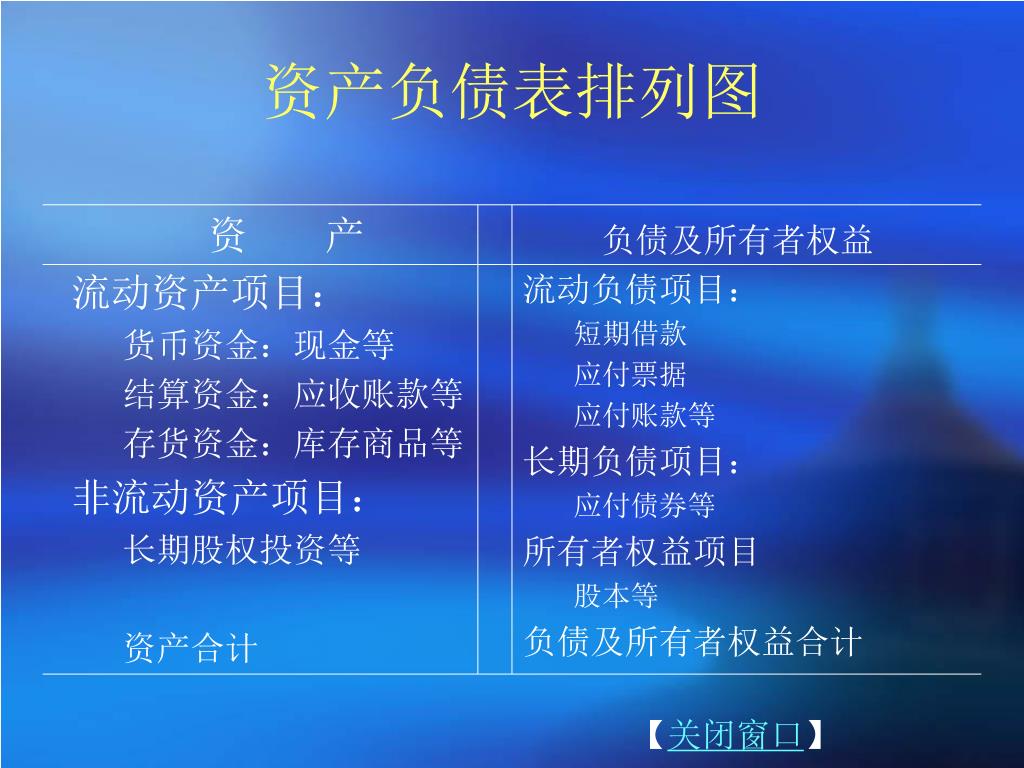 资产负债表排列图

| 资　　产 | | 负债及所有者权益 |
|---|---|---|
| 流动资产项目：<br>货币资金：现金等<br>结算资金：应收账款等<br>存货资金：库存商品等<br>非流动资产项目：<br>长期股权投资等<br><br>资产合计 | | 流动负债项目：<br>短期借款<br>应付票据<br>应付账款等<br>长期负债项目：<br>应付债券等<br>所有者权益项目<br>股本等<br>负债及所有者权益合计 |

【关闭窗口】